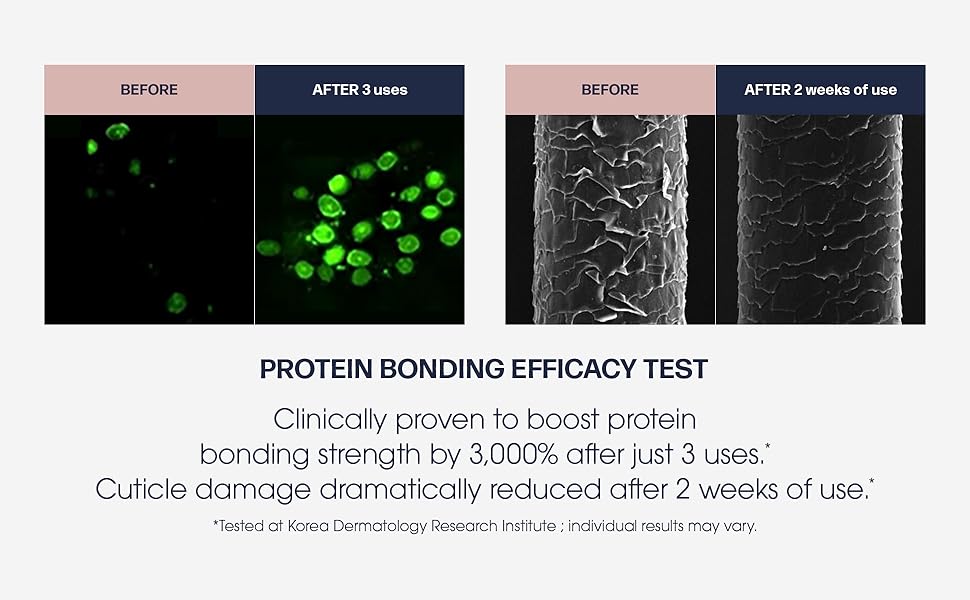 BEFORE

AFTER 3 uses

BEFORE

AFTER 2 weeks of use

PROTEIN BONDING EFFICACY TEST

Clinically proven to boost protein bonding strength by 3,000% after just 3 uses.* Cuticle damage dramatically reduced after 2 weeks of use.*

*Tested at Korea Dermatology Research Institute ; individual results may vary.